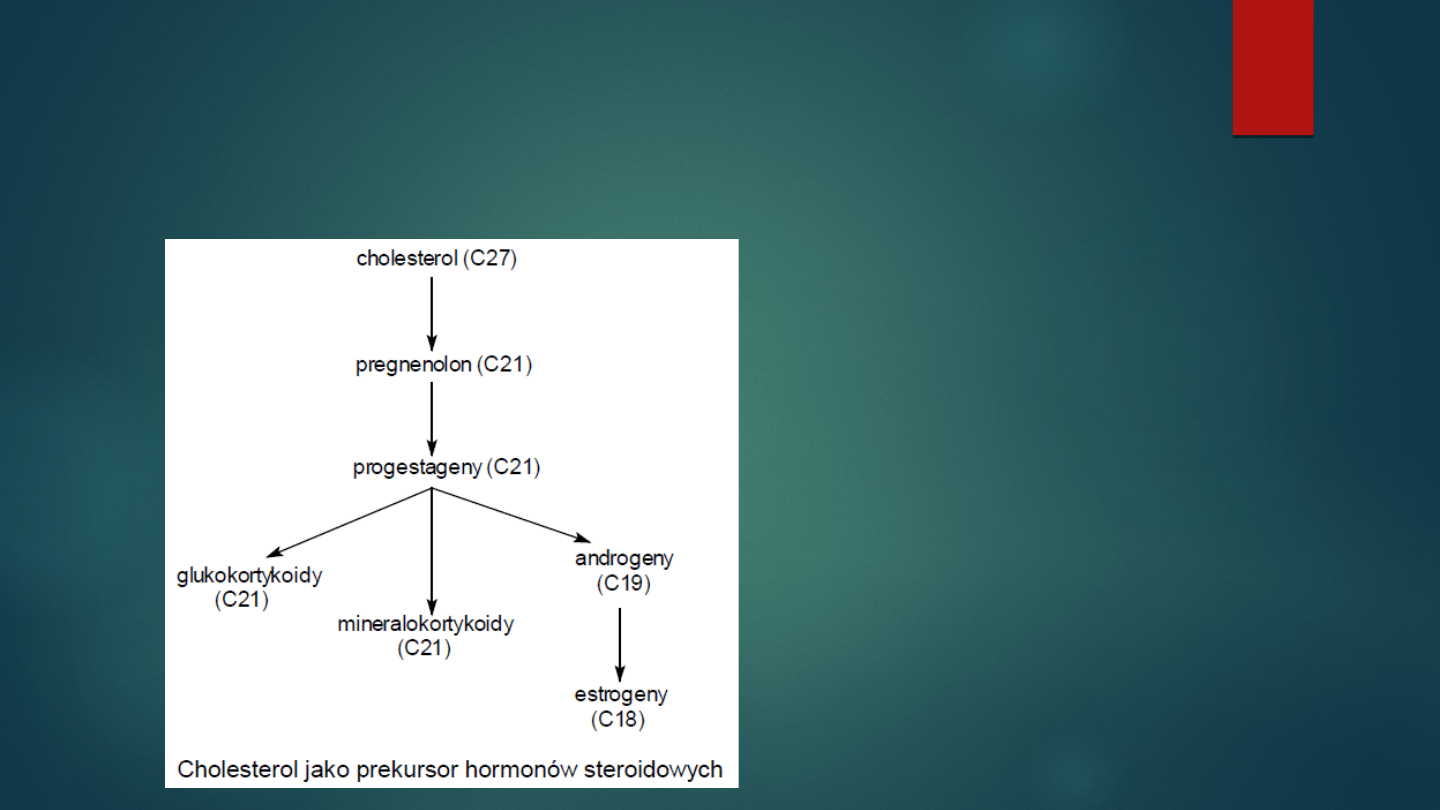 cholesterol (C27)

pregnenolon (C21)

progestageny (C21)

glukokortykoidy (C21)

mineralokortykoidy (C21)

androgeny (C19)

estrogeny (C18)

Cholesterol jako prekursor hormonów steroidowych